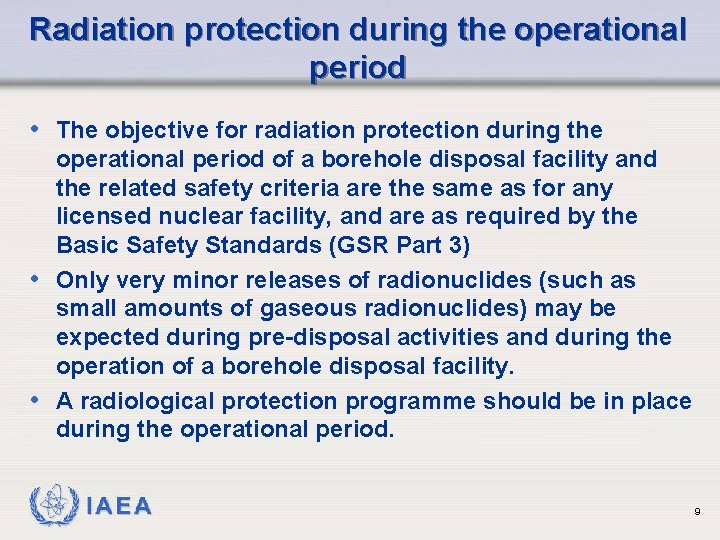 Radiation protection during the operational period

• The objective for radiation protection during the operational period of a borehole disposal facility and the related safety criteria are the same as for any licensed nuclear facility, and are as required by the Basic Safety Standards (GSR Part 3)

• Only very minor releases of radionuclides (such as small amounts of gaseous radionuclides) may be expected during pre-disposal activities and during the operation of a borehole disposal facility.

• A radiological protection programme should be in place during the operational period.

IAEA

9